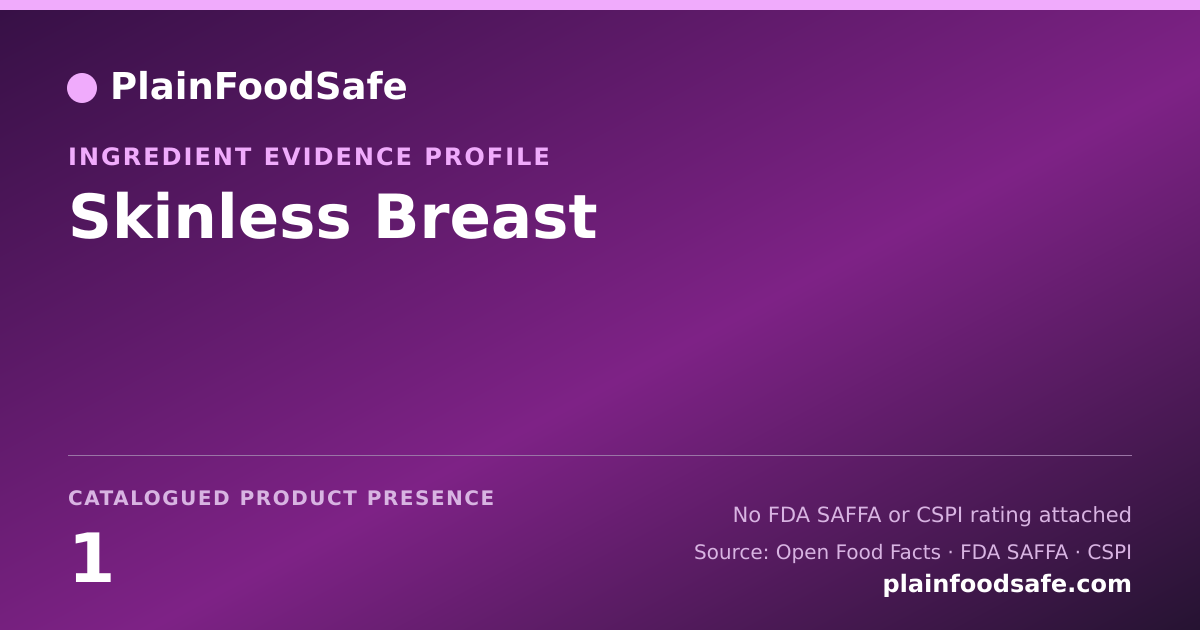 PlainFoodSafe

INGREDIENT EVIDENCE PROFILE

Skinless Breast

CATALOGUED PRODUCT PRESENCE

1

No FDA SAFFA or CSPI rating attached

Source: Open Food Facts · FDA SAFFA · CSPI

plainfoodsafe.com